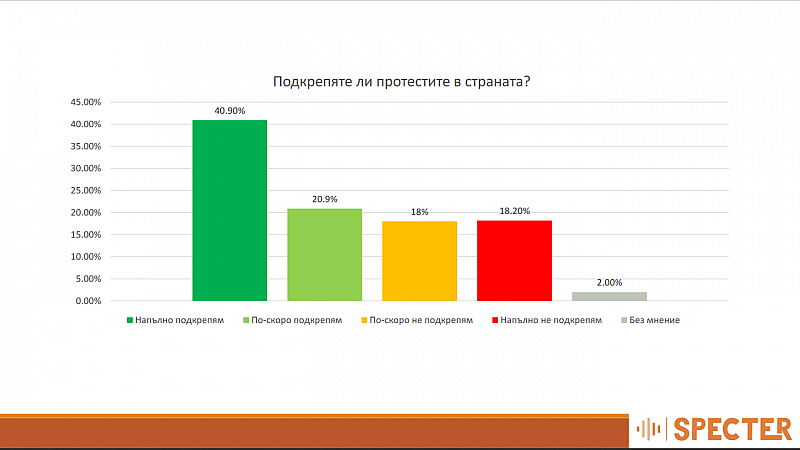 Подкрепяте ли протестите в страната?

45.00%
40.00%
35.00%
30.00%
25.00%
20.00%
15.00%
10.00%
5.00%
0.00%

40.90%
20.9%
18%
18.20%
2.00%

Напълно подкрепям
По-скоро подкрепям
По-скоро не подкрепям
Напълно не подкрепям
Без мнение

SPECTER